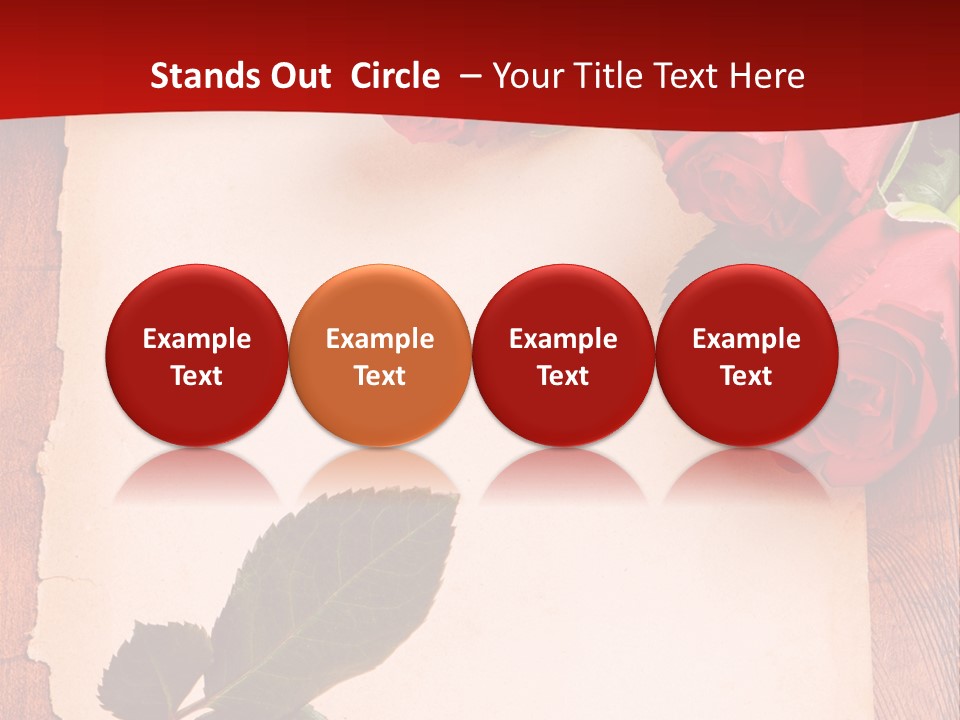 Stands Out Circle – Your Title Text Here

Example Text

Example Text

Example Text

Example Text